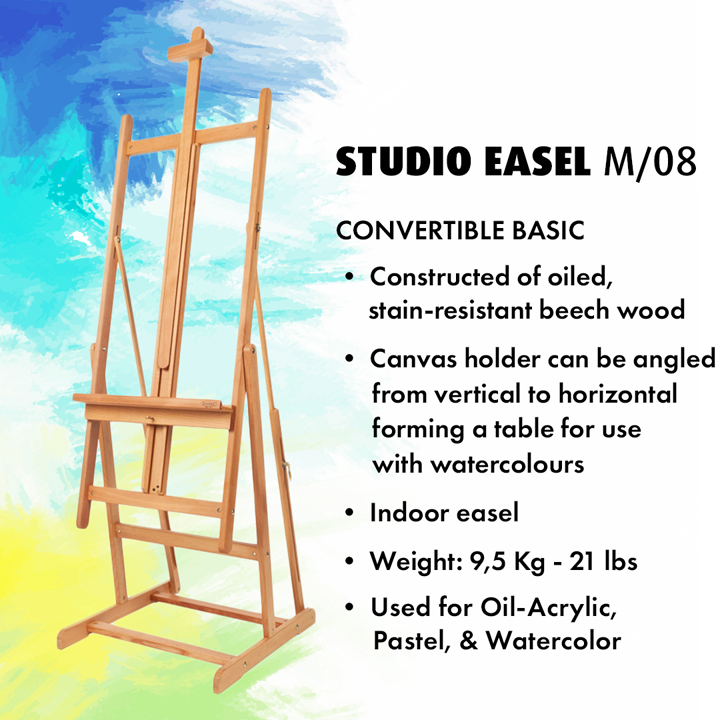 STUDIO EASEL M/08

CONVERTIBLE BASIC

• Constructed of oiled, stain-resistant beech wood

• Canvas holder can be angled from vertical to horizontal forming a table for use with watercolours

• Indoor easel

• Weight: 9,5 Kg - 21 lbs

• Used for Oil-Acrylic, Pastel, & Watercolor